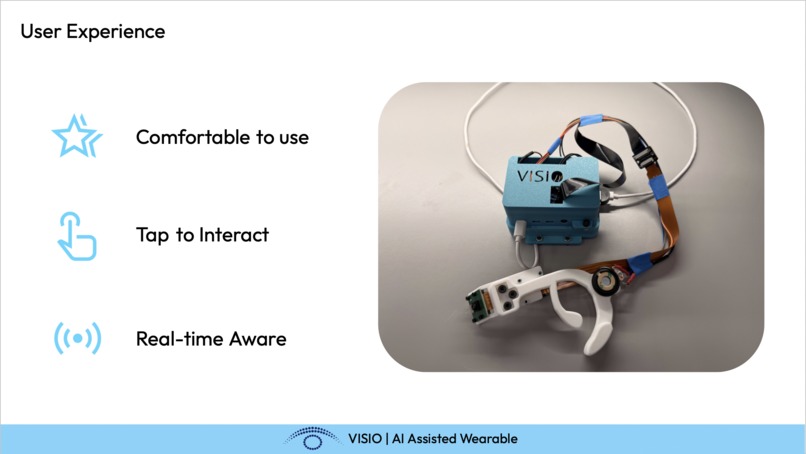 User Experience

Comfortable to use

Tap to Interact

Real-time Aware

VISIO

VISIO | AI Assisted Wearable